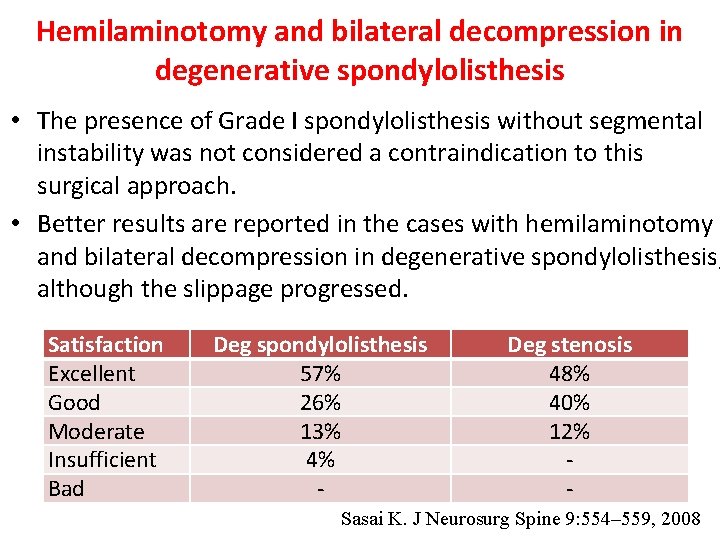 Hemilaminotomy and bilateral decompression in degenerative spondylolisthesis

• The presence of Grade I spondylolisthesis without segmental instability was not considered a contraindication to this surgical approach.

• Better results are reported in the cases with hemilaminotomy and bilateral decompression in degenerative spondylolisthesis, although the slippage progressed.

| Satisfaction | Deg spondylolisthesis | Deg stenosis |
|---|---|---|
| Excellent | 57% | 48% |
| Good | 26% | 40% |
| Moderate | 13% | 12% |
| Insufficient | 4% | - |
| Bad | - | - |

Sasai K. J Neurosurg Spine 9:554–559, 2008